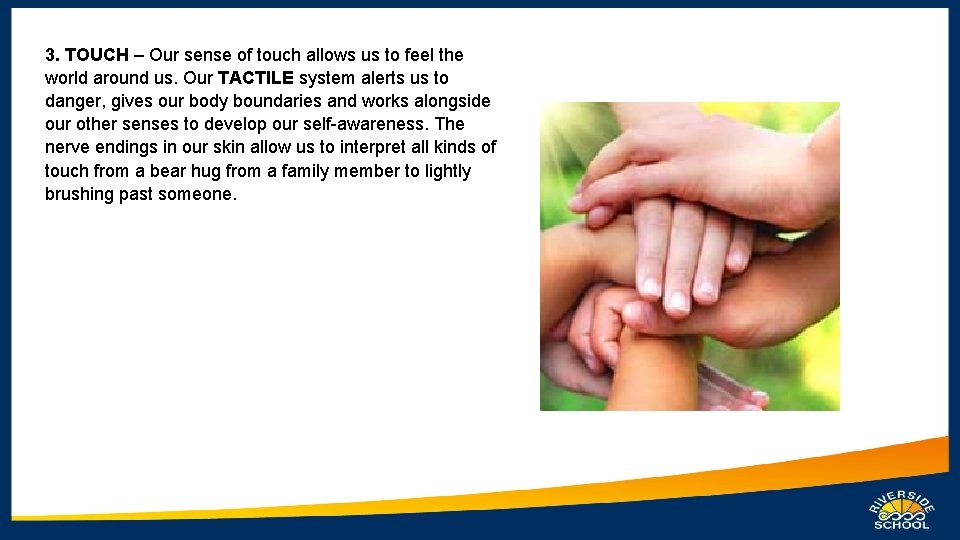 3. TOUCH – Our sense of touch allows us to feel the world around us. Our TACTILE system alerts us to danger, gives our body boundaries and works alongside our other senses to develop our self-awareness. The nerve endings in our skin allow us to interpret all kinds of touch from a bear hug from a family member to lightly brushing past someone.

RIVERSIDE SCHOOL